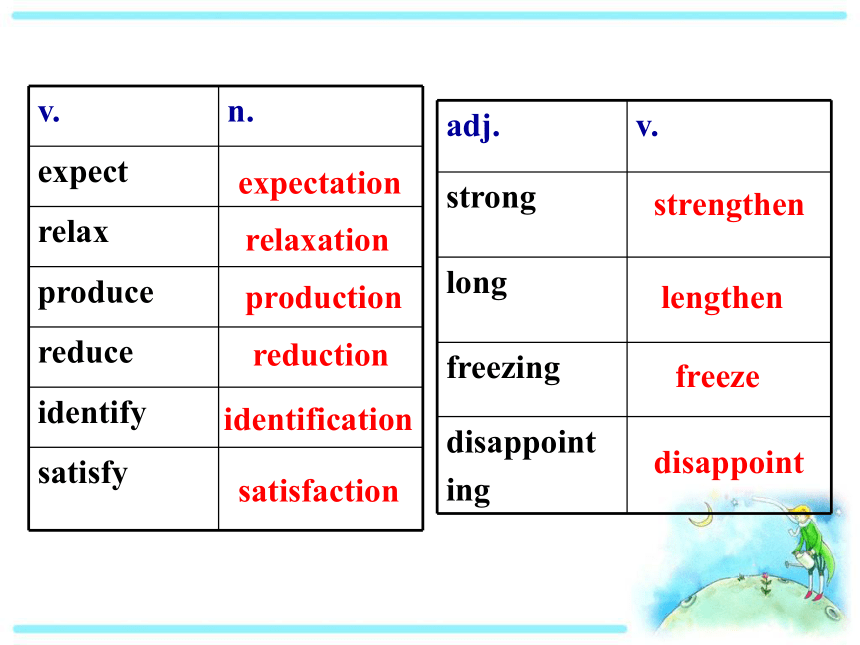 | v. | n. |
|---|---|
| expect | expectation |
| relax | relaxation |
| produce | production |
| reduce | reduction |
| identify | identification |
| satisfy | satisfaction |

| adj. | v. |
|---|---|
| strong | strengthen |
| long | lengthen |
| freezing | freeze |
| disappointing | disappoint |